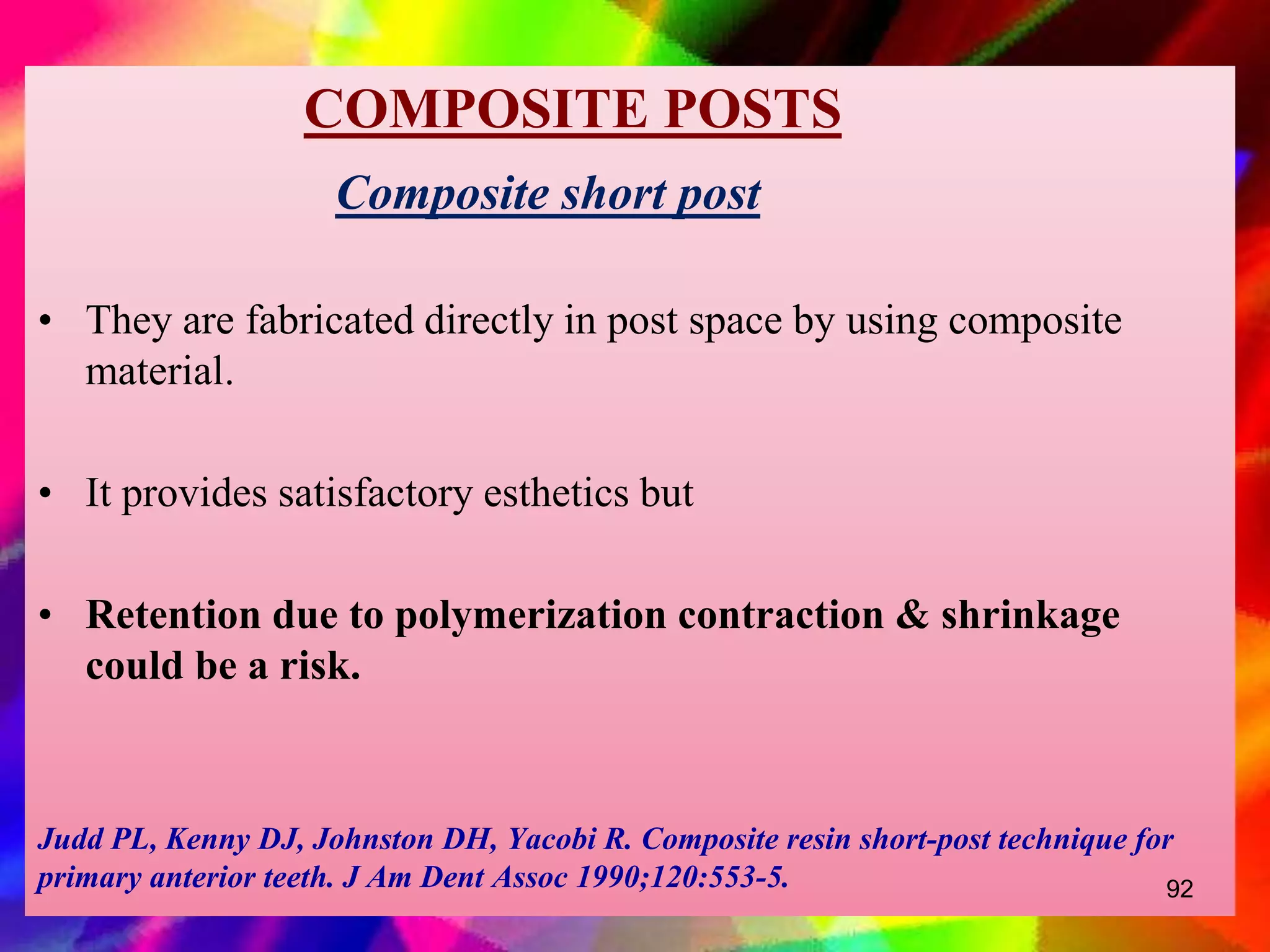 COMPOSITE POSTS

Composite short post

• They are fabricated directly in post space by using composite material.

• It provides satisfactory esthetics but

• Retention due to polymerization contraction & shrinkage could be a risk.

Judd PL, Kenny DJ, Johnston DH, Yacobi R. Composite resin short-post technique for primary anterior teeth. J Am Dent Assoc 1990;120:553-5.

92